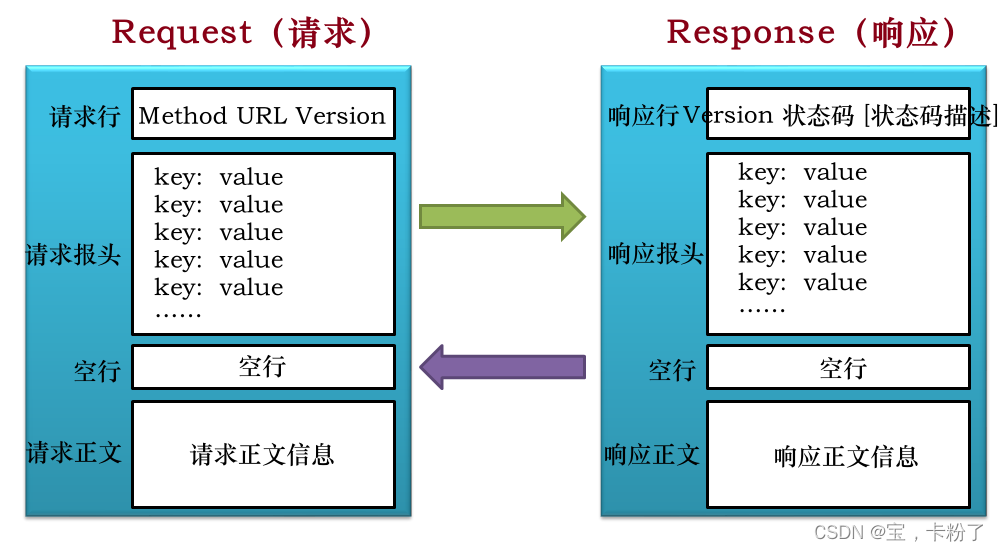 Request（请求）

请求行 Method URL Version

请求报头
key: value
key: value
key: value
key: value
key: value
……

空行 空行

请求正文 请求正文信息

Response（响应）

响应行 Version 状态码 [状态码描述]

响应报头
key: value
key: value
key: value
key: value
key: value
……

空行 空行

响应正文 响应正文信息

CSDN @宝，卡粉了